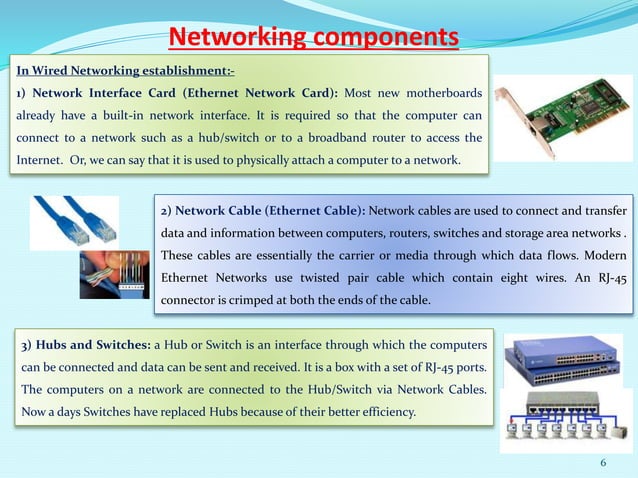 Networking components

In Wired Networking establishment:-

1) Network Interface Card (Ethernet Network Card): Most new motherboards already have a built-in network interface. It is required so that the computer can connect to a network such as a hub/switch or to a broadband router to access the Internet. Or, we can say that it is used to physically attach a computer to a network.

2) Network Cable (Ethernet Cable): Network cables are used to connect and transfer data and information between computers, routers, switches and storage area networks . These cables are essentially the carrier or media through which data flows. Modern Ethernet Networks use twisted pair cable which contain eight wires. An RJ-45 connector is crimped at both the ends of the cable.

3) Hubs and Switches: a Hub or Switch is an interface through which the computers can be connected and data can be sent and received. It is a box with a set of RJ-45 ports. The computers on a network are connected to the Hub/Switch via Network Cables. Now a days Switches have replaced Hubs because of their better efficiency.

6